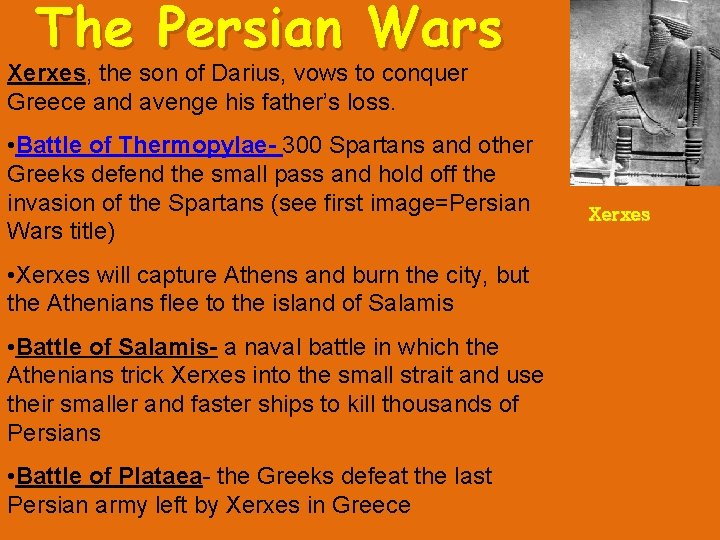 The Persian Wars

Xerxes, the son of Darius, vows to conquer Greece and avenge his father's loss.

•Battle of Thermopylae- 300 Spartans and other Greeks defend the small pass and hold off the invasion of the Spartans (see first image=Persian Wars title)

•Xerxes will capture Athens and burn the city, but the Athenians flee to the island of Salamis

•Battle of Salamis- a naval battle in which the Athenians trick Xerxes into the small strait and use their smaller and faster ships to kill thousands of Persians

•Battle of Plataea- the Greeks defeat the last Persian army left by Xerxes in Greece

Xerxes